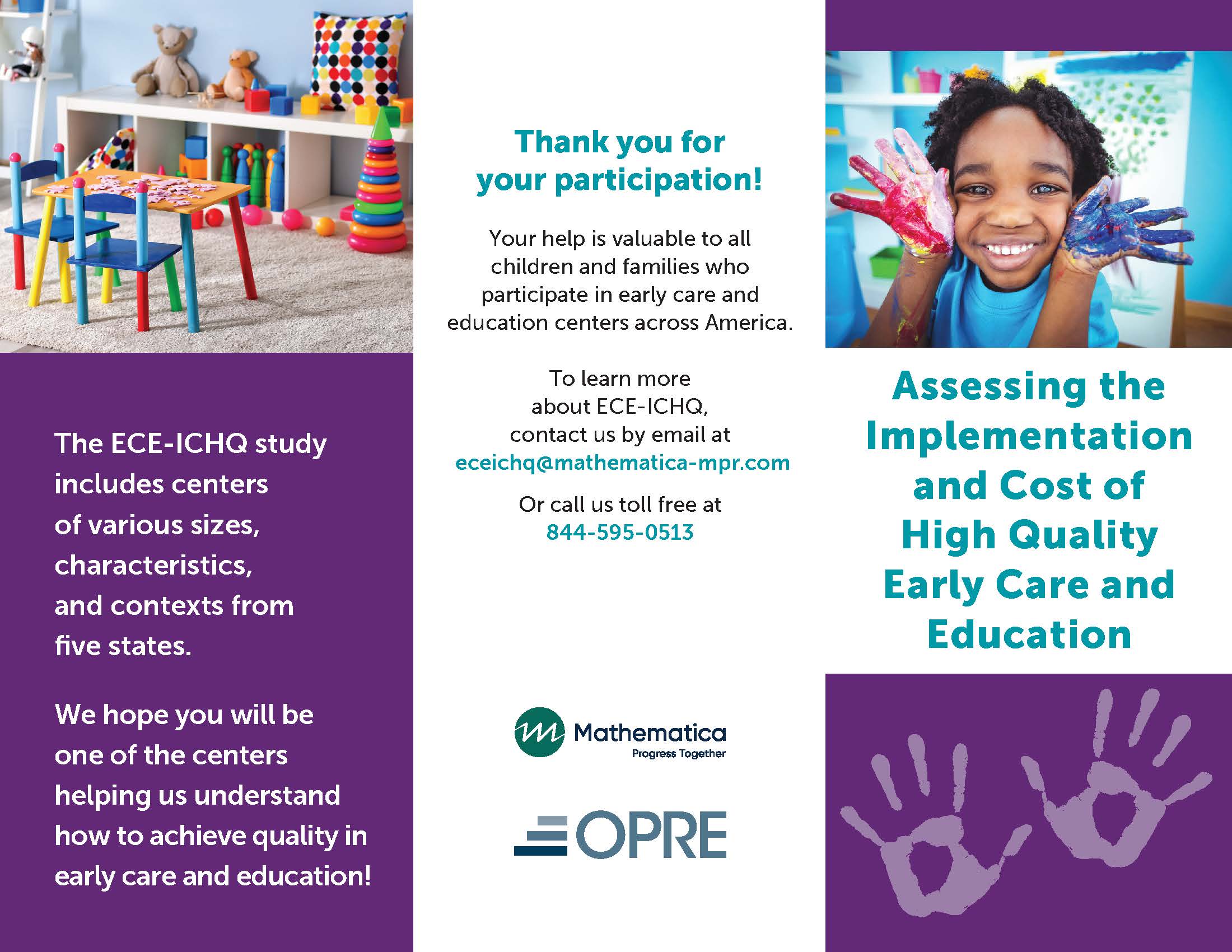 The ECE-ICHQ study includes centers of various sizes, characteristics, and contexts from five states.

We hope you will be one of the centers helping us understand how to achieve quality in early care and education!

Thank you for your participation!

Your help is valuable to all children and families who participate in early care and education centers across America.

To learn more about ECE-ICHQ, contact us by email at eceichq@mathematica-mpr.com

Or call us toll free at 844-595-0513

Mathematica
Progress Together

OPRE

Assessing the Implementation and Cost of High Quality Early Care and Education